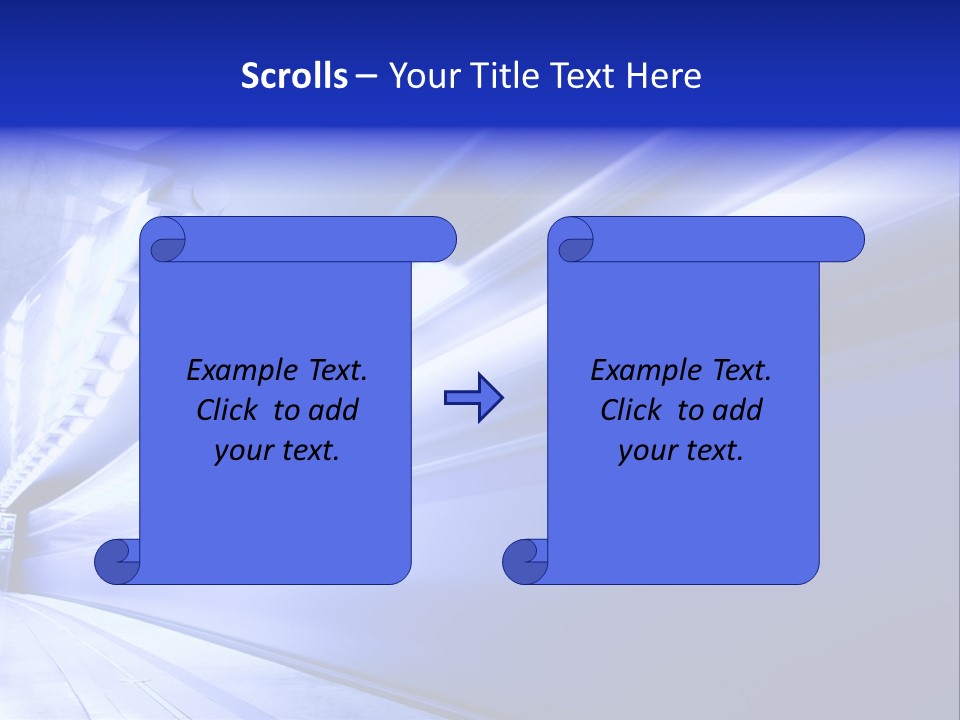 Scrolls – Your Title Text Here

Example Text. Click to add your text.

Example Text. Click to add your text.